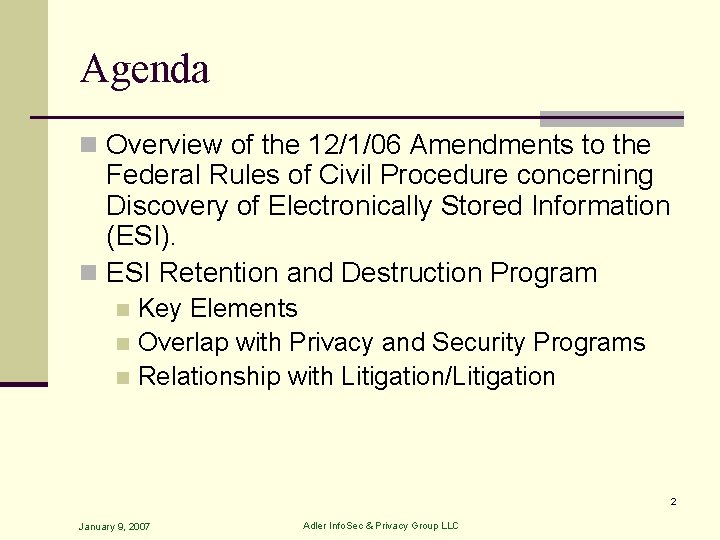 Agenda

Overview of the 12/1/06 Amendments to the Federal Rules of Civil Procedure concerning Discovery of Electronically Stored Information (ESI).

ESI Retention and Destruction Program

Key Elements

Overlap with Privacy and Security Programs

Relationship with Litigation/Litigation

2

January 9, 2007

Adler InfoSec & Privacy Group LLC